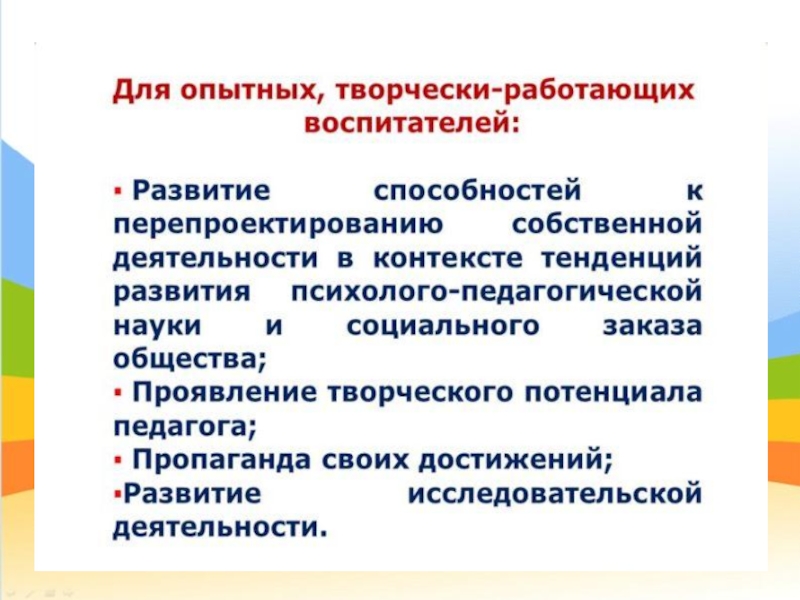 Для опытных, творчески-работающих воспитателей:

▪ Развитие способностей к перепроектированию собственной деятельности в контексте тенденций развития психолого-педагогической науки и социального заказа общества;
▪ Проявление творческого потенциала педагога;
▪ Пропаганда своих достижений;
▪Развитие исследовательской деятельности.